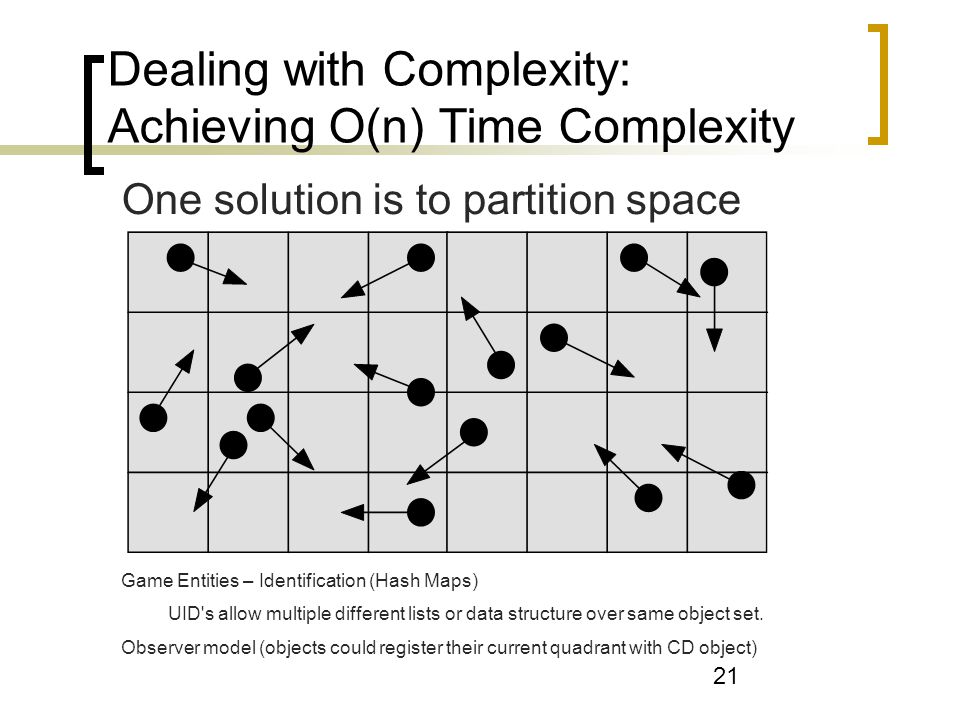 Dealing with Complexity: Achieving O(n) Time Complexity

One solution is to partition space

Game Entities – Identification (Hash Maps)

UID's allow multiple different lists or data structure over same object set.

Observer model (objects could register their current quadrant with CD object)

21